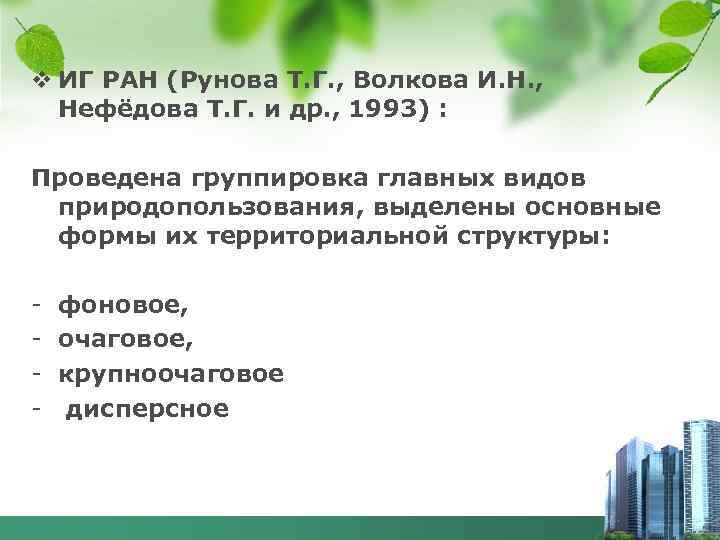 ❖ ИГ РАН (Рунова Т.Г., Волкова И.Н., Нефёдова Т.Г. и др., 1993) :

Проведена группировка главных видов природопользования, выделены основные формы их территориальной структуры:

- фоновое,
- очаговое,
- крупноочаговое
- дисперсное